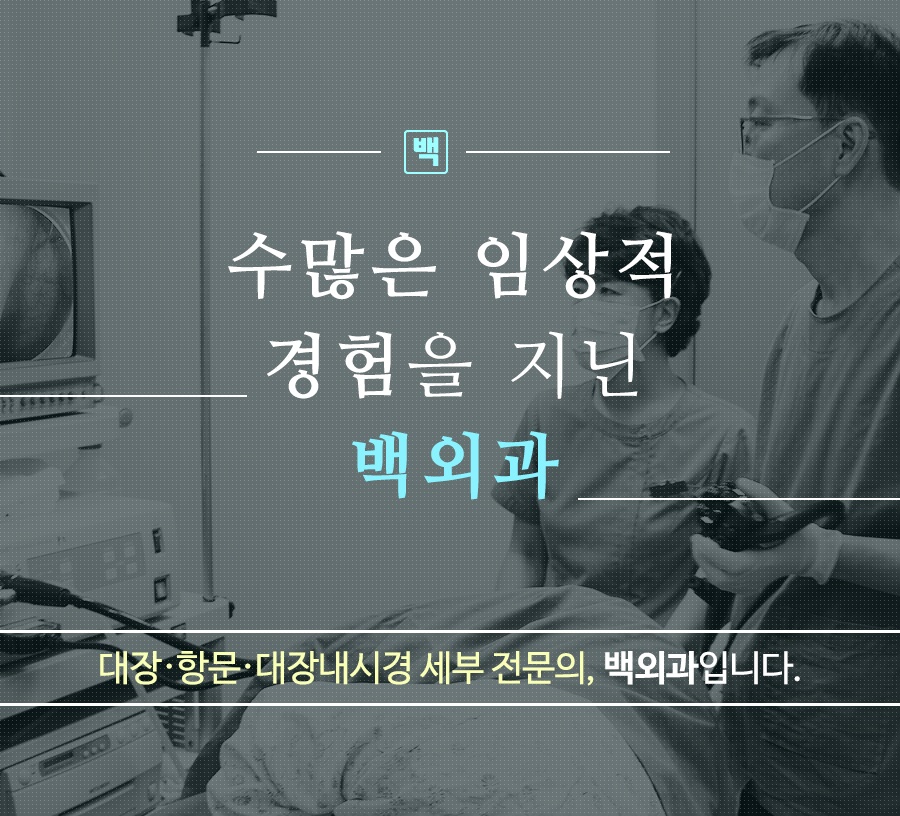 백

수많은 임상적 경험을 지닌

백외과

대장·항문·대장내시경 세부 전문의, 백외과입니다.